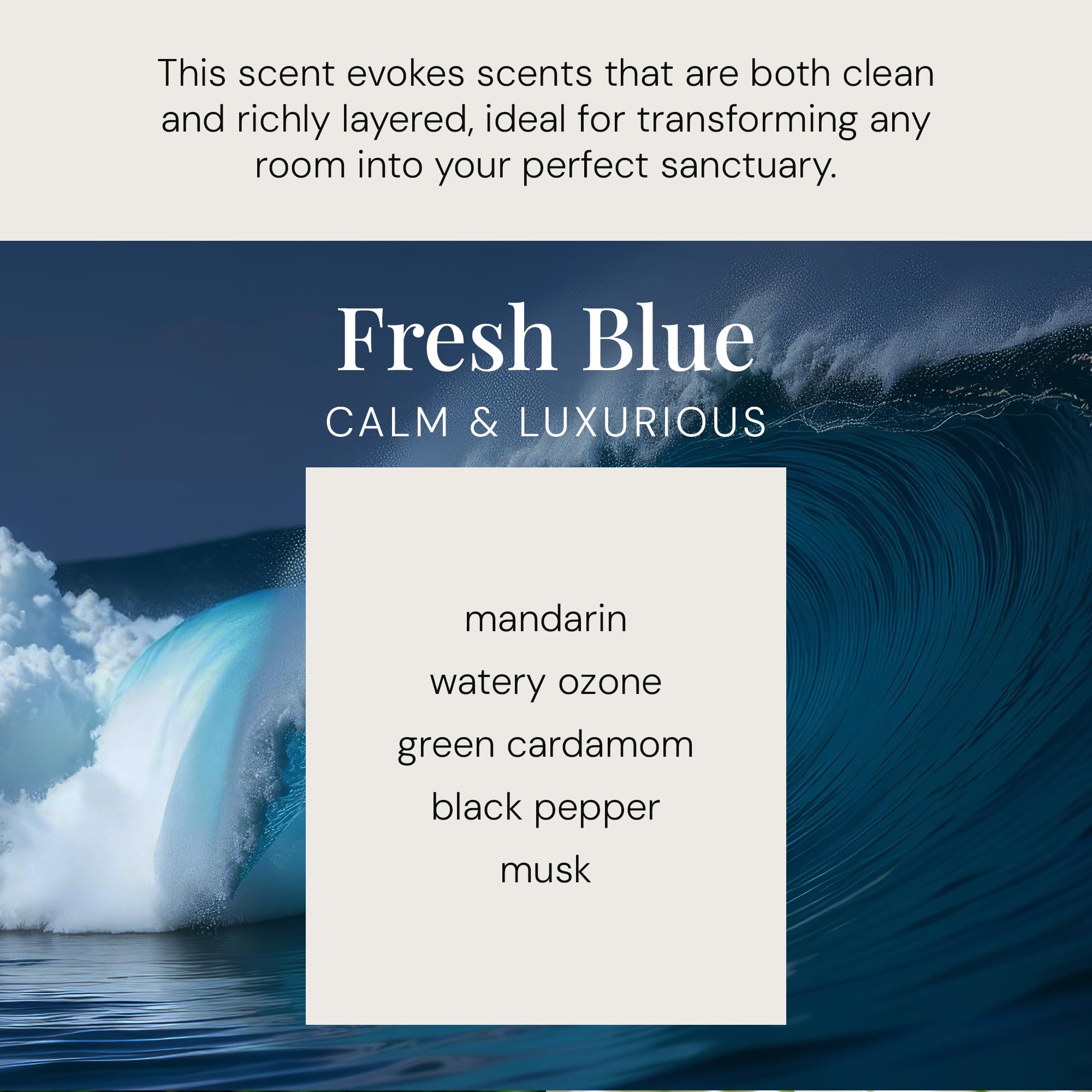 This scent evokes scents that are both clean and richly layered, ideal for transforming any room into your perfect sanctuary.

Fresh Blue
CALM & LUXURIOUS

mandarin
watery ozone
green cardamom
black pepper
musk